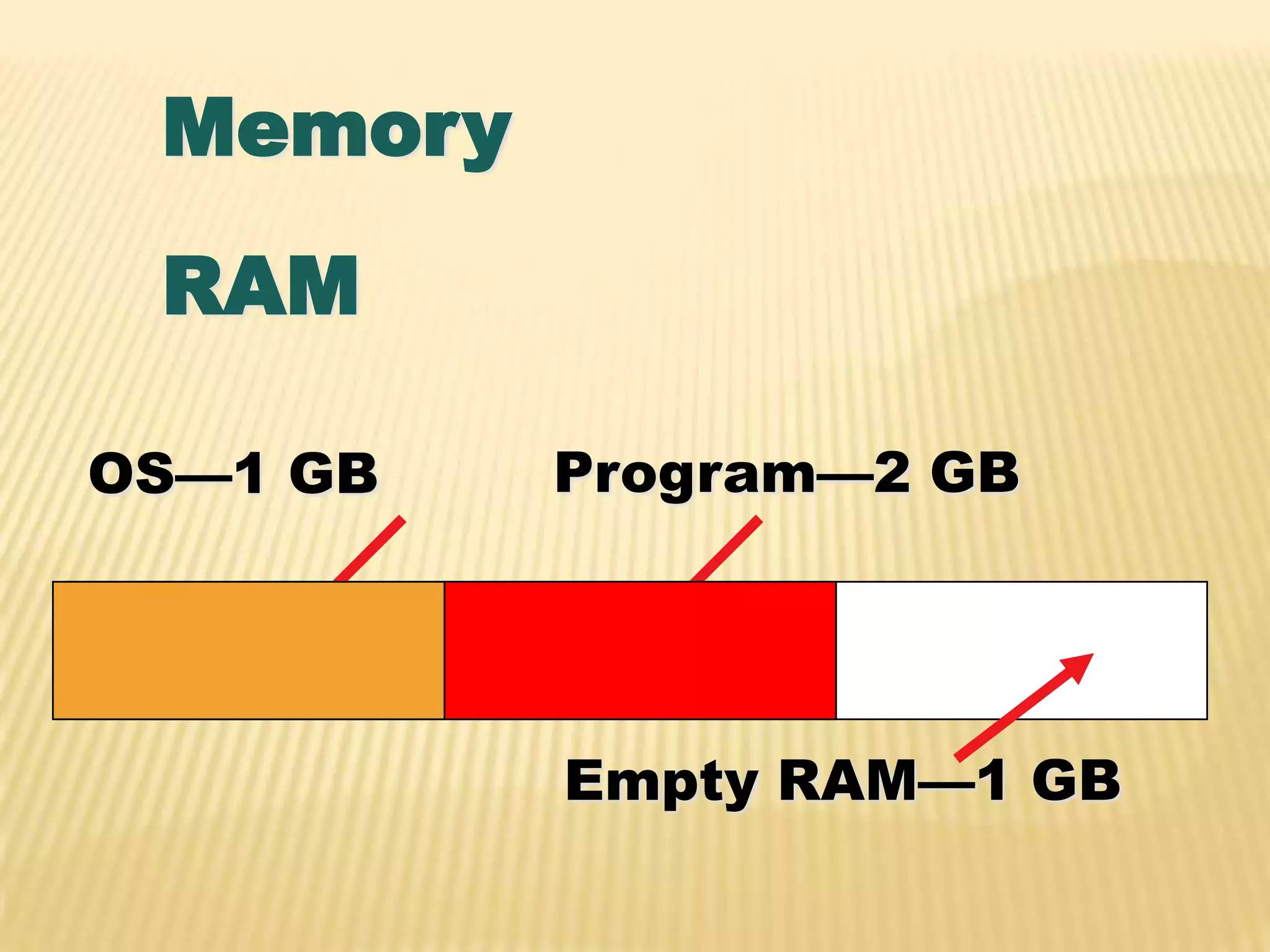 Memory

RAM

OS—1 GB

Program—2 GB

Empty RAM—1 GB